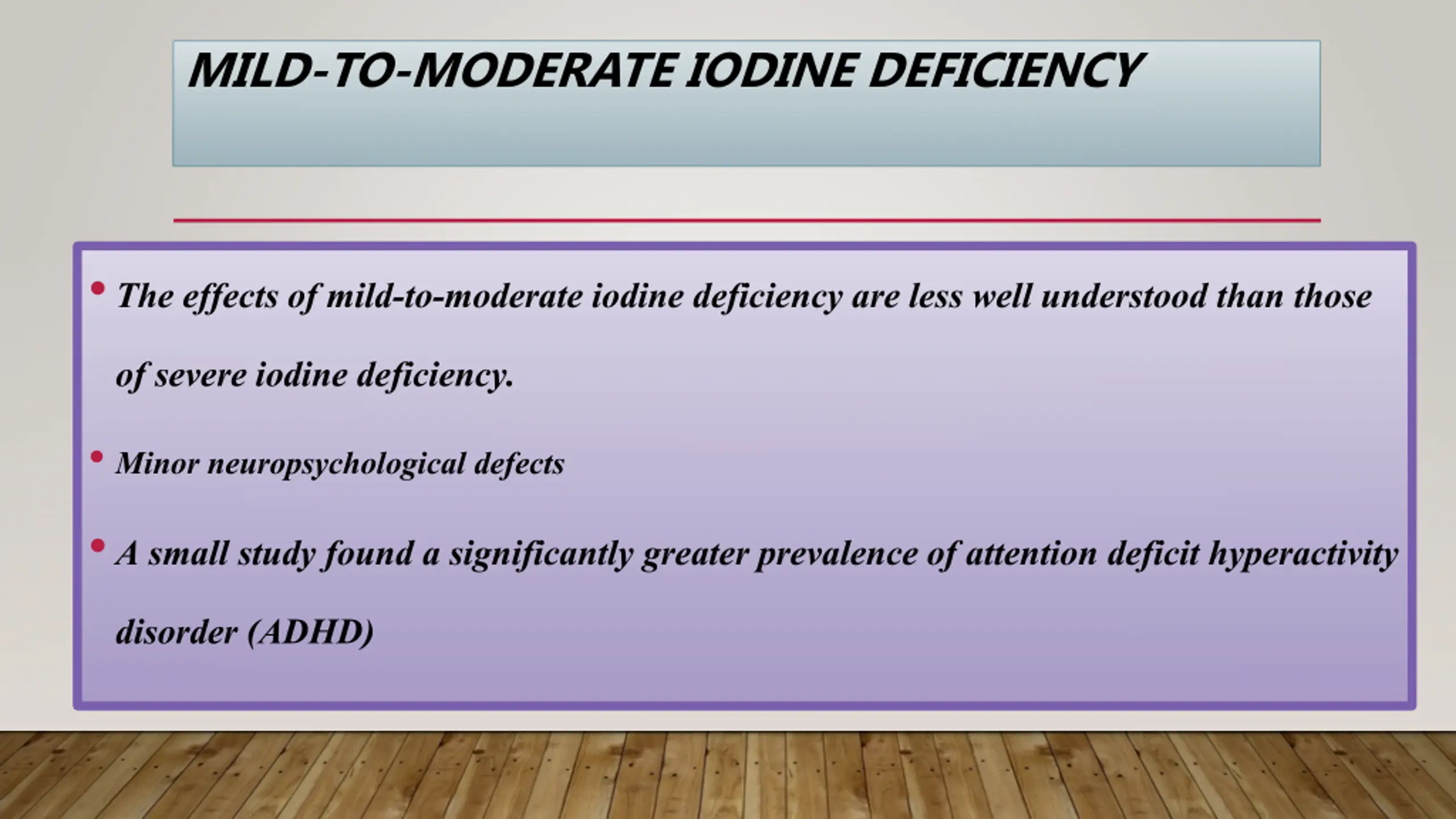 MILD-TO-MODERATE IODINE DEFICIENCY

• The effects of mild-to-moderate iodine deficiency are less well understood than those of severe iodine deficiency.

• Minor neuropsychological defects

• A small study found a significantly greater prevalence of attention deficit hyperactivity disorder (ADHD)